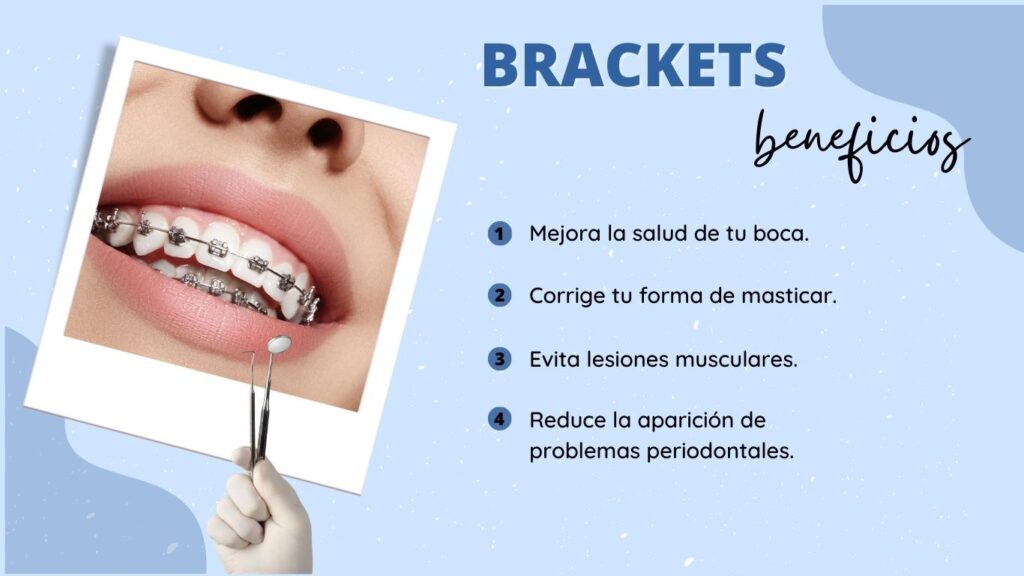 BRACKETS

beneficios

1 Mejora la salud de tu boca.

2 Corrige tu forma de masticar.

3 Evita lesiones musculares.

4 Reduce la aparición de problemas periodontales.